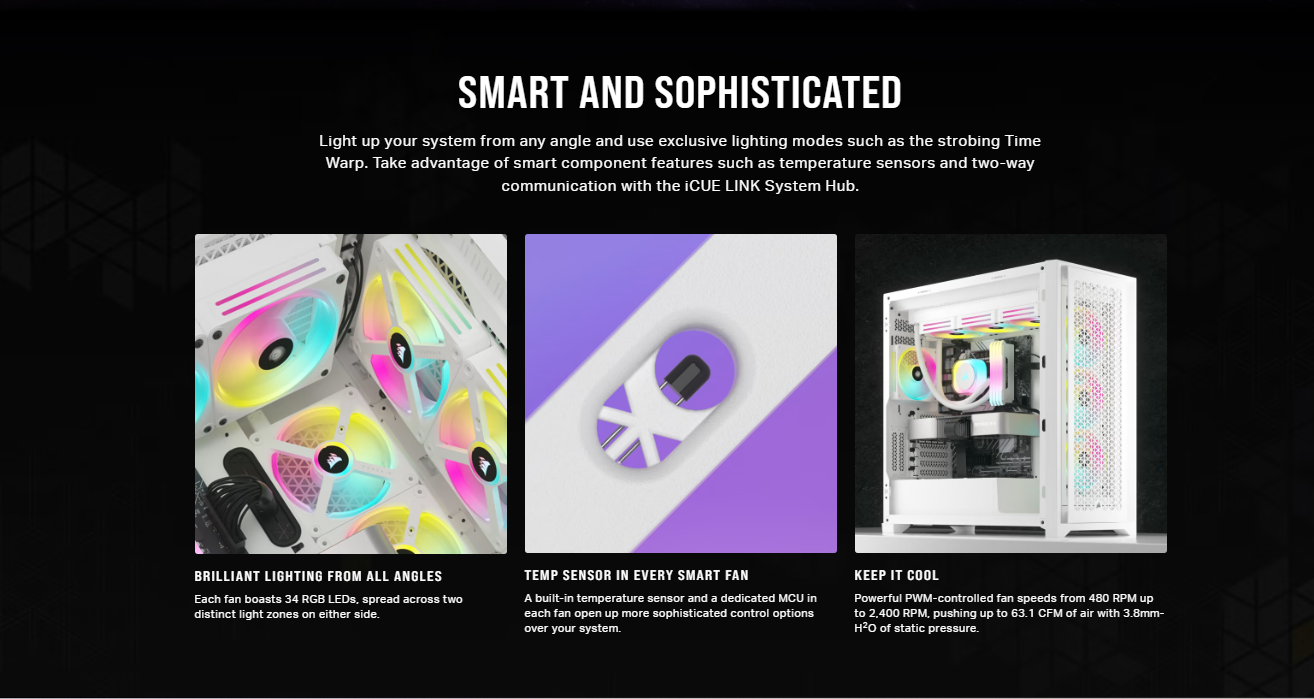 SMART AND SOPHISTICATED

Light up your system from any angle and use exclusive lighting modes such as the strobing Time Warp. Take advantage of smart component features such as temperature sensors and two-way communication with the iCUE LINK System Hub.

BRILLIANT LIGHTING FROM ALL ANGLES

Each fan boasts 34 RGB LEDs, spread across two distinct light zones on either side.

TEMP SENSOR IN EVERY SMART FAN

A built-in temperature sensor and a dedicated MCU in each fan open up more sophisticated control options over your system.

KEEP IT COOL

Powerful PWM-controlled fan speeds from 480 RPM up to 2,400 RPM, pushing up to 63.1 CFM of air with 3.8mm-$H^2O$ of static pressure.